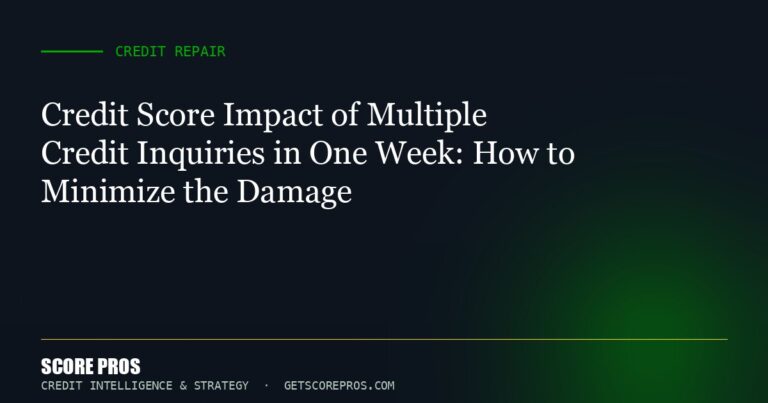 CREDIT REPAIR

Credit Score Impact of Multiple Credit Inquiries in One Week: How to Minimize the Damage

SCORE PROS
CREDIT INTELLIGENCE & STRATEGY · GETSCOREPROS.COM